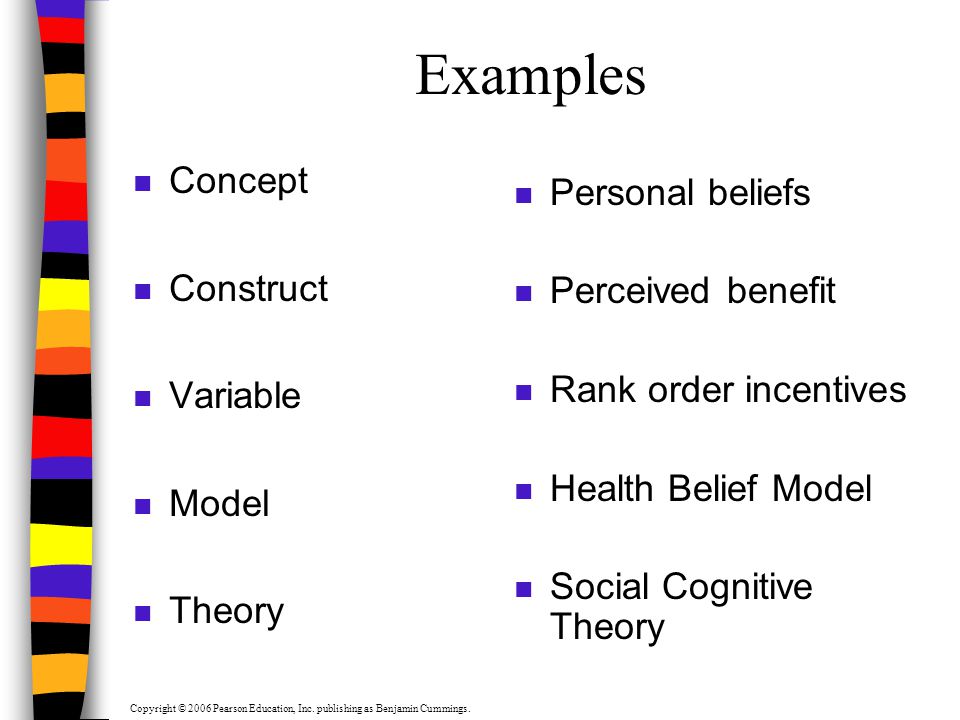 Examples

- Concept
- Construct
- Variable
- Model
- Theory

- Personal beliefs
- Perceived benefit
- Rank order incentives
- Health Belief Model
- Social Cognitive Theory

Copyright © 2006 Pearson Education, Inc. publishing as Benjamin Cummings.